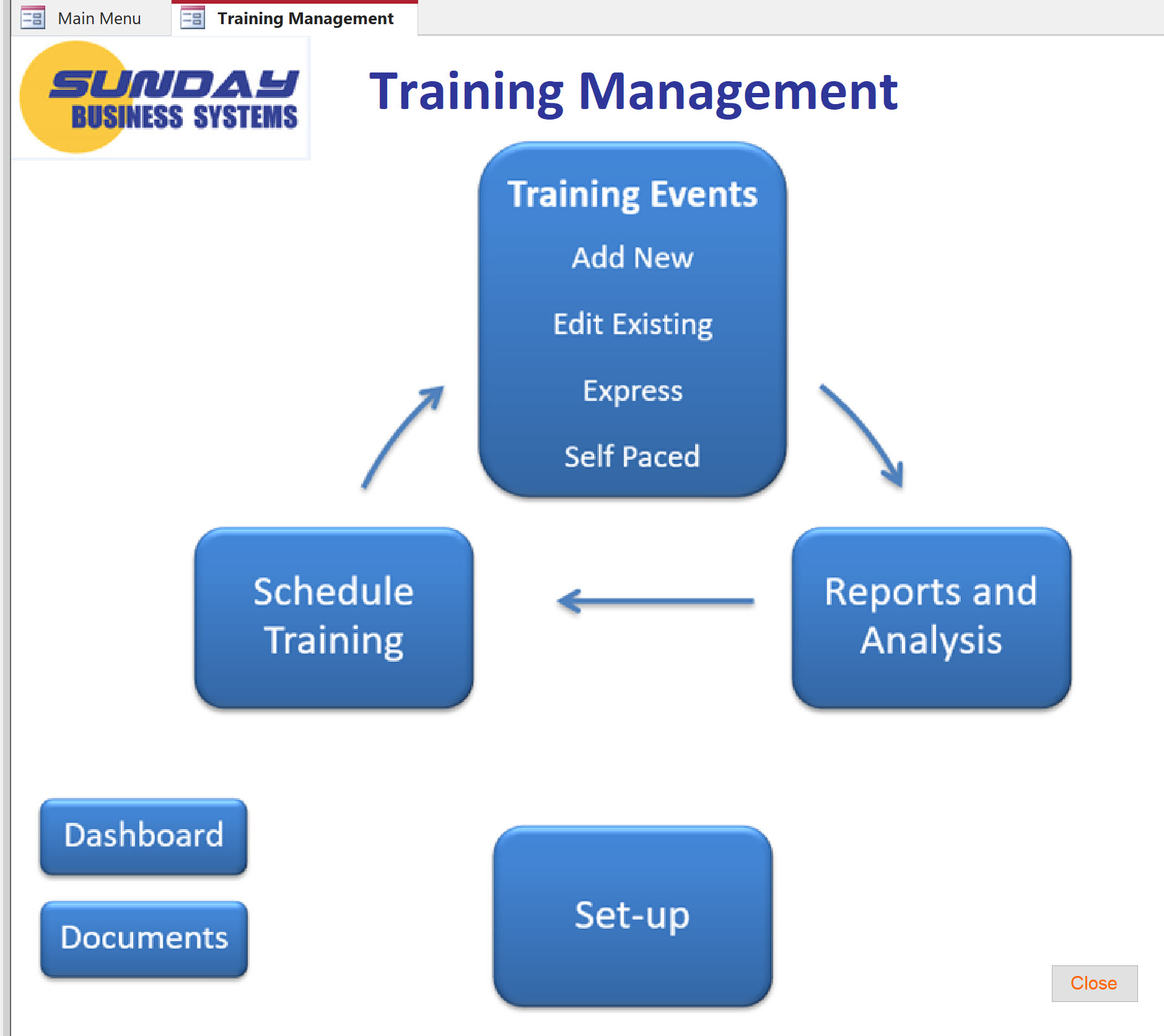 Main Menu
Training Management

SUNDAY
BUSINESS SYSTEMS

Training Management

Training Events
Add New
Edit Existing
Express
Self Paced

Schedule Training

Reports and Analysis

Dashboard

Documents

Set-up

Close